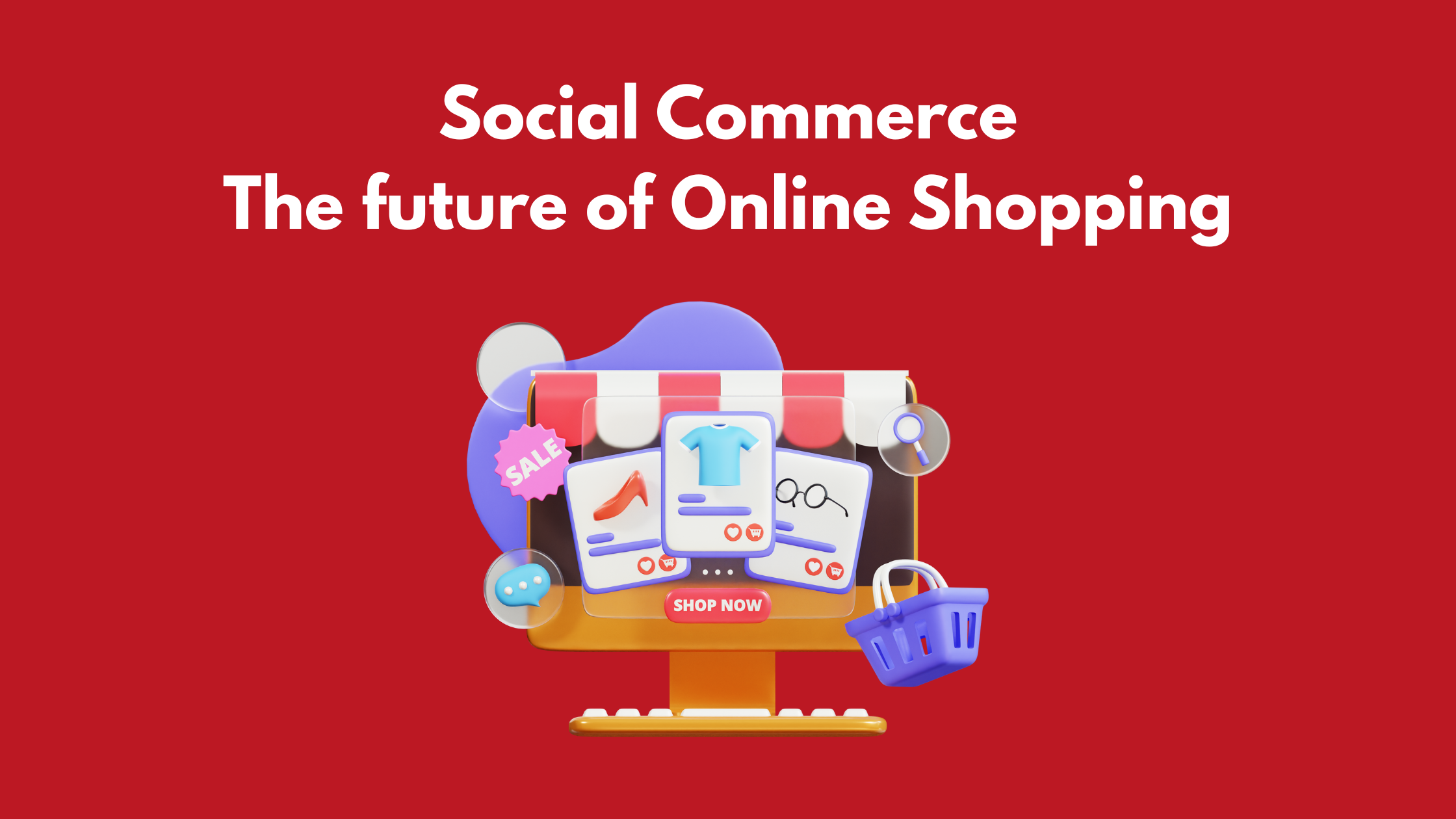 Social Commerce
The future of Online Shopping

SALE

SHOP NOW